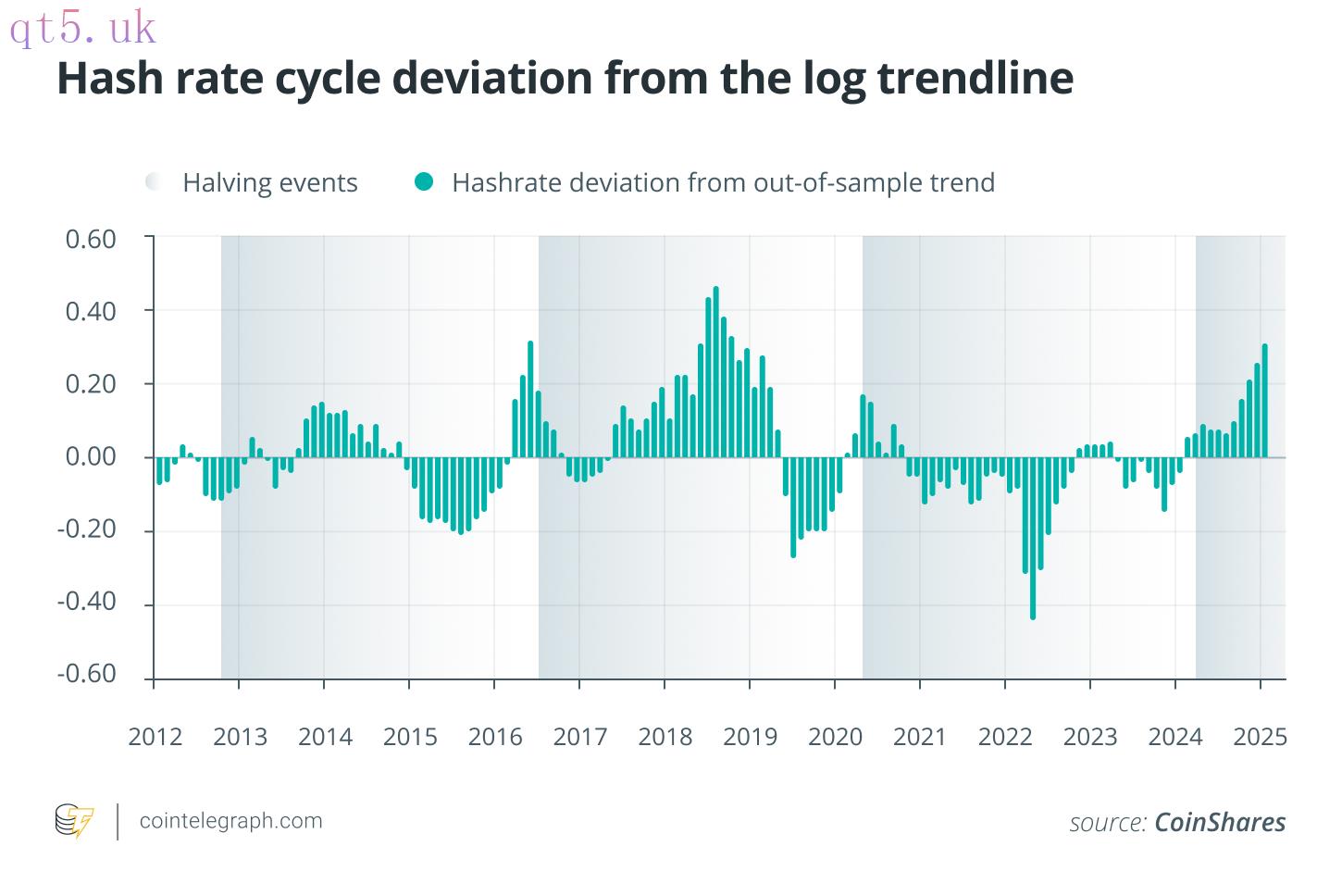 qt5.uk

Hash rate cycle deviation from the log trendline

Halving events
Hashrate deviation from out-of-sample trend

0.60
0.40
0.20
0.00
-0.20
-0.40
-0.60

2012 2013 2014 2015 2016 2017 2018 2019 2020 2021 2022 2023 2024 2025

cointelegraph.com

source: CoinShares